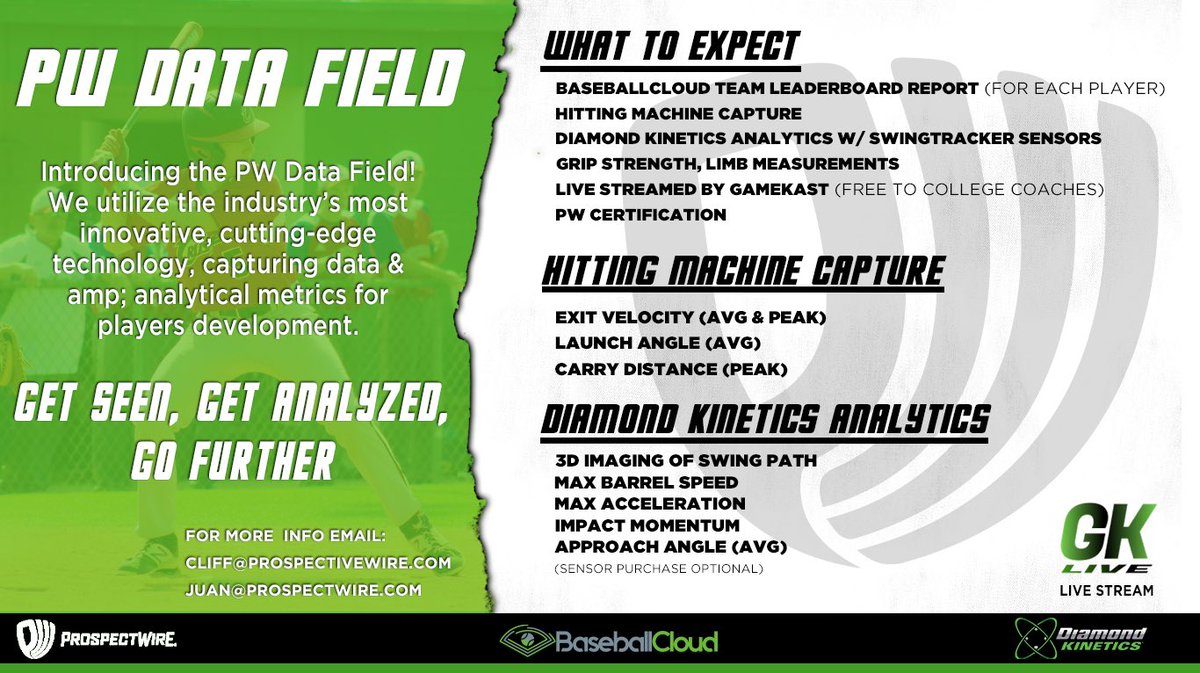 PW DATA FIELD

Introducing the PW Data Field! We utilize the industry's most innovative, cutting-edge technology, capturing data & amp; analytical metrics for players development.

GET SEEN, GET ANALYZED, GO FURTHER

FOR MORE INFO EMAIL:
CLIFF@PROSPECTIVEWIRE.COM
JUAN@PROSPECTWIRE.COM

WHAT TO EXPECT

BASEBALLCLOUD TEAM LEADERBOARD REPORT (FOR EACH PLAYER)
HITTING MACHINE CAPTURE
DIAMOND KINETICS ANALYTICS W/ SWINGTRACKER SENSORS
GRIP STRENGTH, LIMB MEASUREMENTS
LIVE STREAMED BY GAMEKAST (FREE TO COLLEGE COACHES)
PW CERTIFICATION

HITTING MACHINE CAPTURE

EXIT VELOCITY (AVG & PEAK)
LAUNCH ANGLE (AVG)
CARRY DISTANCE (PEAK)

DIAMOND KINETICS ANALYTICS

3D IMAGING OF SWING PATH
MAX BARREL SPEED
MAX ACCELERATION
IMPACT MOMENTUM
APPROACH ANGLE (AVG)
(SENSOR PURCHASE OPTIONAL)

GK LIVE
LIVE STREAM

PROSPECTWIRE.

BaseballCloud

Diamond KINETICS